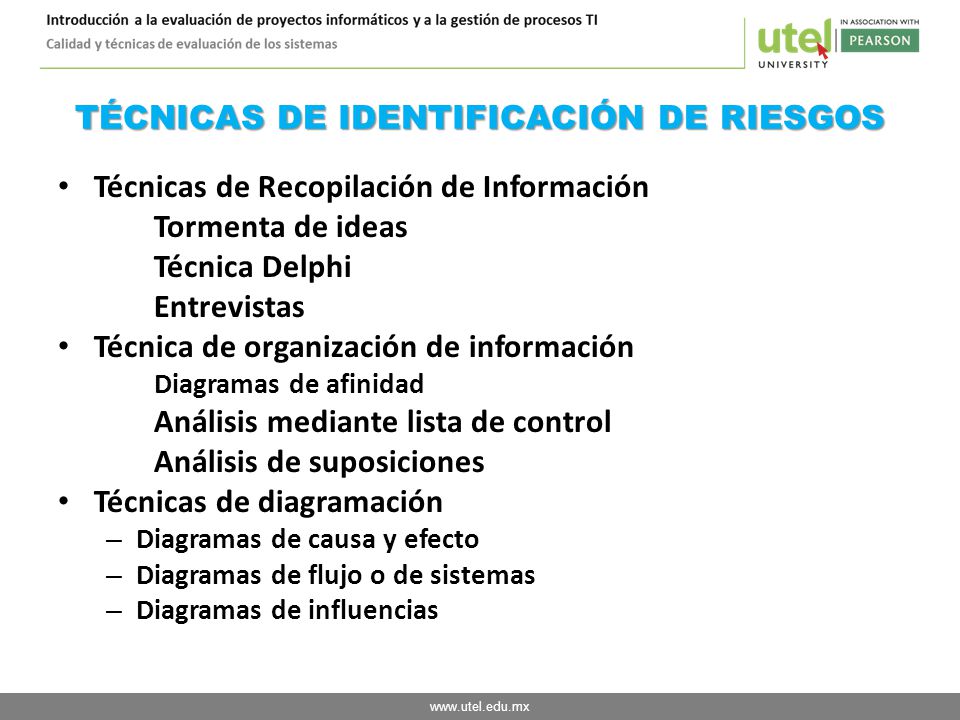 Introducción a la evaluación de proyectos informáticos y a la gestión de procesos TI
Calidad y técnicas de evaluación de los sistemas

utel UNIVERSITY IN ASSOCIATION WITH PEARSON

TÉCNICAS DE IDENTIFICACIÓN DE RIESGOS

• Técnicas de Recopilación de Información
Tormenta de ideas
Técnica Delphi
Entrevistas
• Técnica de organización de información
Diagramas de afinidad
Análisis mediante lista de control
Análisis de suposiciones
• Técnicas de diagramación
– Diagramas de causa y efecto
– Diagramas de flujo o de sistemas
– Diagramas de influencias

www.utel.edu.mx